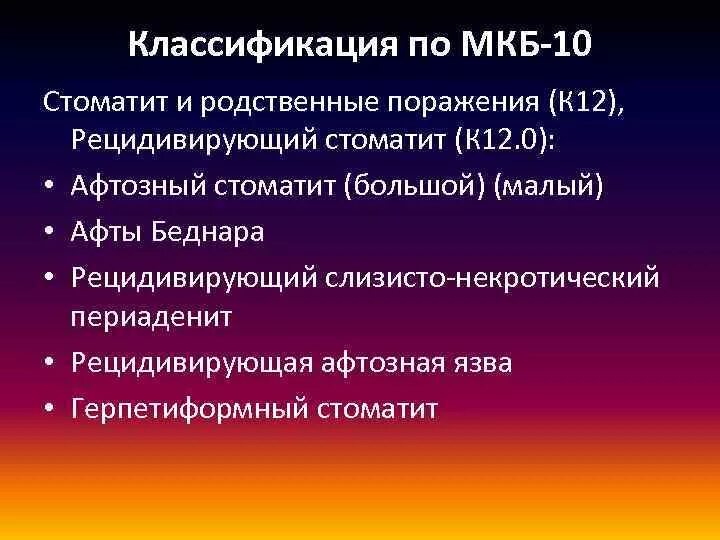 Классификация по МКБ-10

Стоматит и родственные поражения (К12), Рецидивирующий стоматит (К12.0):

• Афтозный стоматит (большой) (малый)
• Афты Беднара
• Рецидивирующий слизисто-некротический периаденит
• Рецидивирующая афтозная язва
• Герпетиформный стоматит